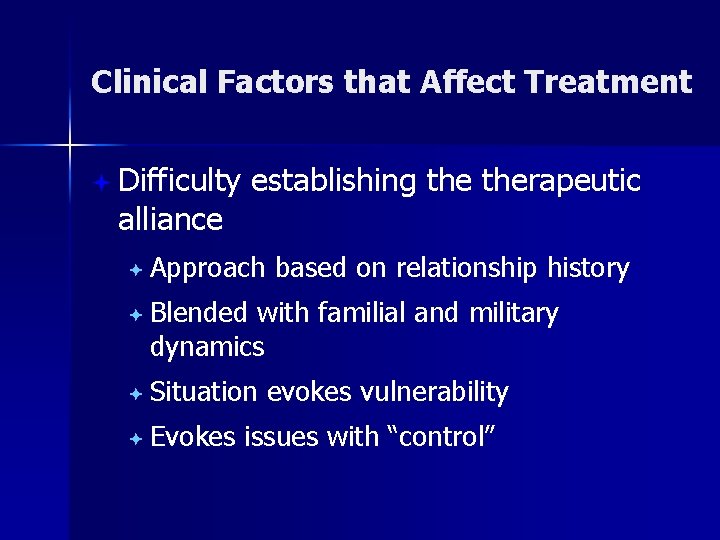 Clinical Factors that Affect Treatment

Difficulty establishing the therapeutic alliance

Approach based on relationship history

Blended with familial and military dynamics

Situation evokes vulnerability

Evokes issues with “control”